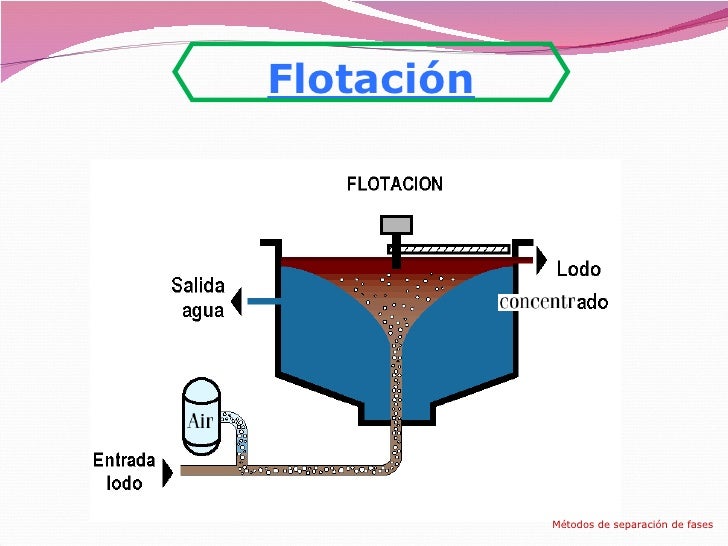 Flotación

FLOTACION

Salida agua

Lodo concentrado

Air

Entrada lodo

Métodos de separación de fases